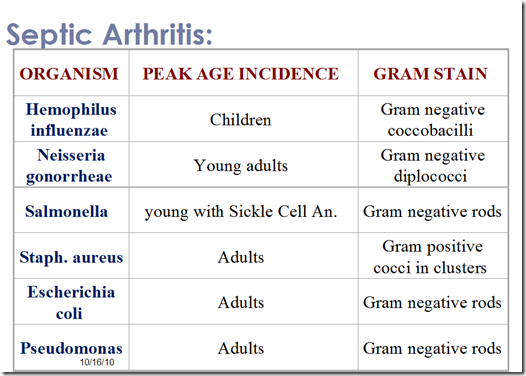 Septic Arthritis:

| ORGANISM | PEAK AGE INCIDENCE | GRAM STAIN |
|---|---|---|
| Hemophilus influenzae | Children | Gram negative coccobacilli |
| Neisseria gonorrheae | Young adults | Gram negative diplococci |
| Salmonella | young with Sickle Cell An. | Gram negative rods |
| Staph. aureus | Adults | Gram positive cocci in clusters |
| Escherichia coli | Adults | Gram negative rods |
| Pseudomonas | Adults | Gram negative rods |

10/16/10